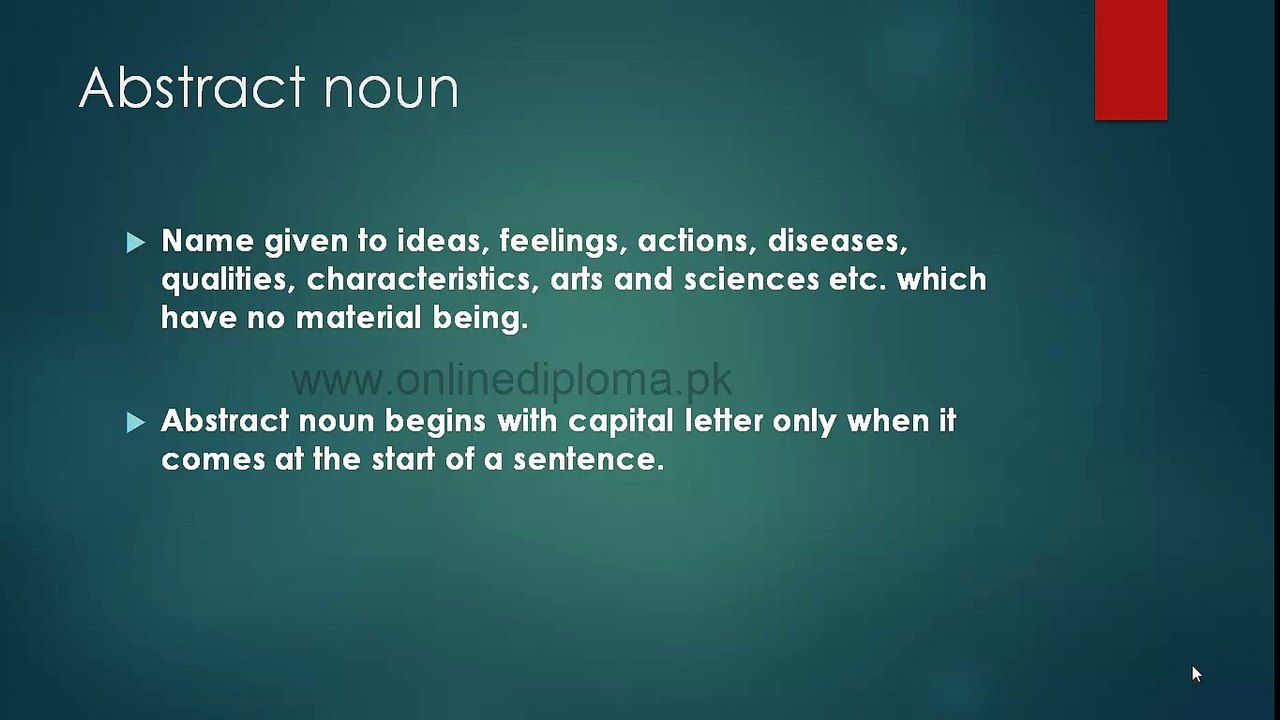 Abstract noun

Name given to ideas, feelings, actions, diseases, qualities, characteristics, arts and sciences etc. which have no material being.

www.onlinediploma.pk

Abstract noun begins with capital letter only when it comes at the start of a sentence.